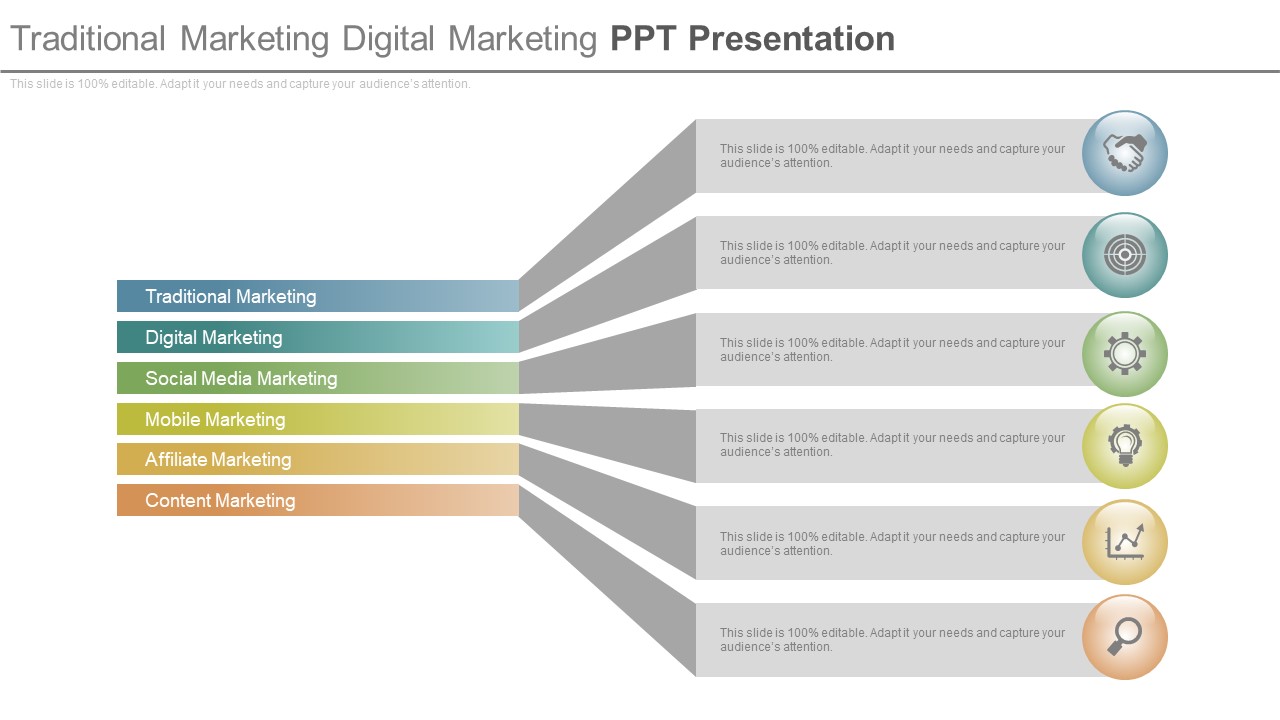 Traditional Marketing Digital Marketing PPT Presentation

This slide is 100% editable. Adapt it your needs and capture your audience's attention.

Traditional Marketing

Digital Marketing

Social Media Marketing

Mobile Marketing

Affiliate Marketing

Content Marketing

This slide is 100% editable. Adapt it your needs and capture your audience's attention.

This slide is 100% editable. Adapt it your needs and capture your audience's attention.

This slide is 100% editable. Adapt it your needs and capture your audience's attention.

This slide is 100% editable. Adapt it your needs and capture your audience's attention.

This slide is 100% editable. Adapt it your needs and capture your audience's attention.

This slide is 100% editable. Adapt it your needs and capture your audience's attention.